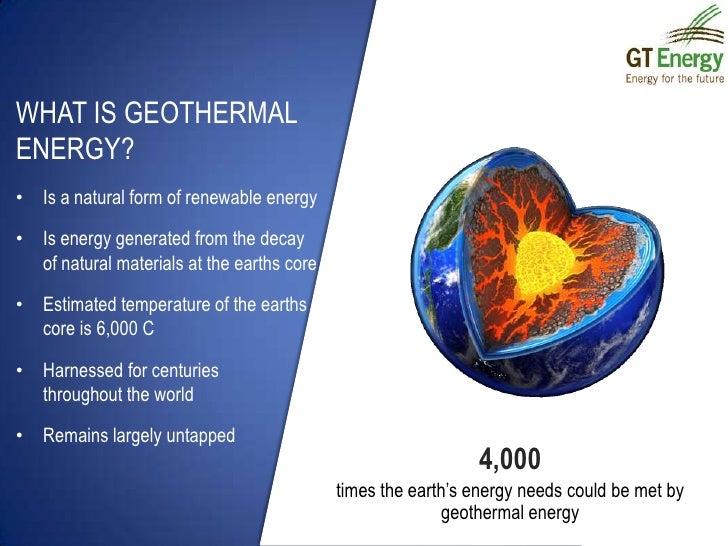 GT Energy
Energy for the future

WHAT IS GEOTHERMAL ENERGY?

• Is a natural form of renewable energy

• Is energy generated from the decay of natural materials at the earths core

• Estimated temperature of the earths core is 6,000 C

• Harnessed for centuries throughout the world

• Remains largely untapped

4,000
times the earth's energy needs could be met by geothermal energy